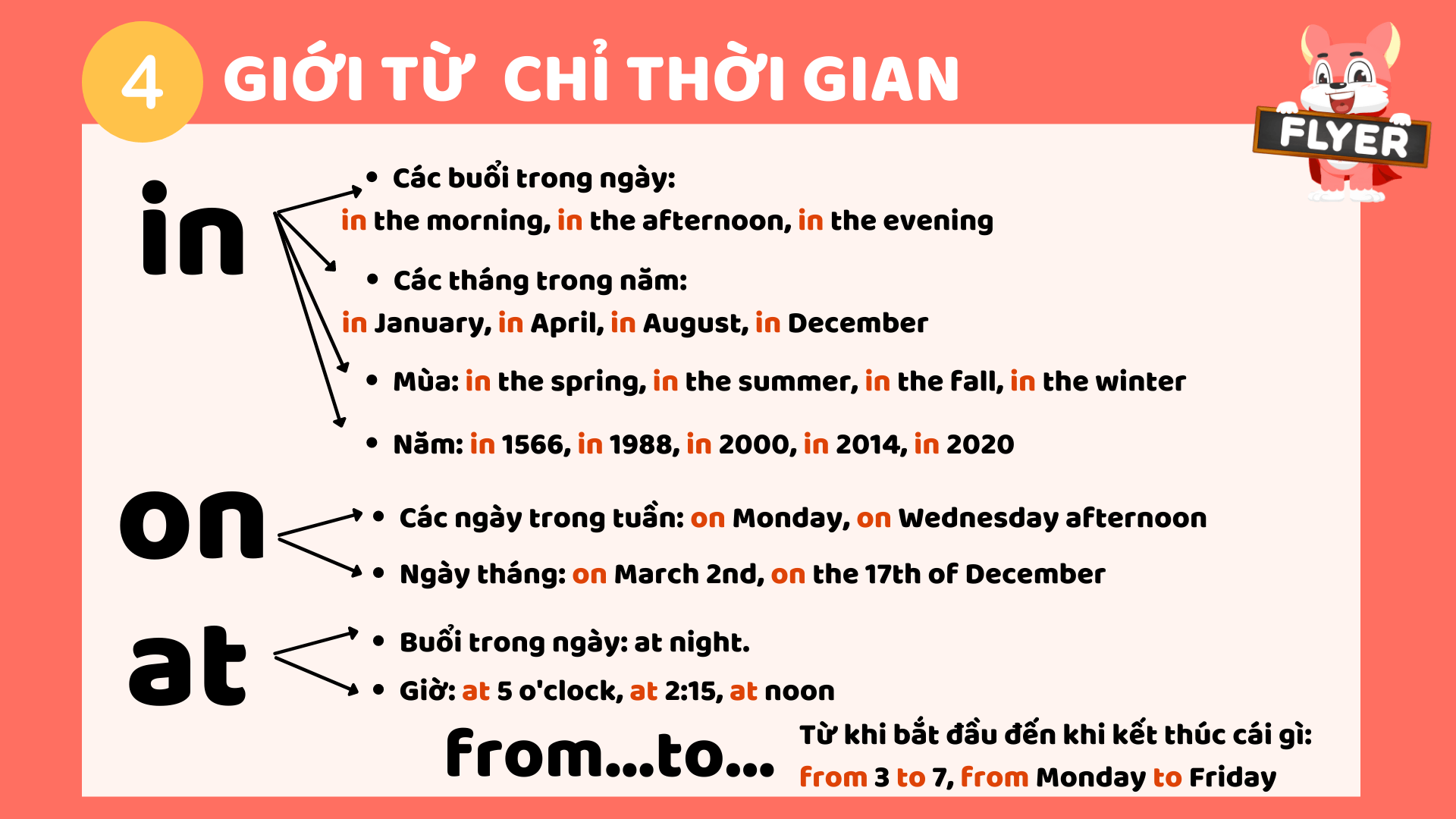 4 GIỚI TỪ CHỈ THỜI GIAN

FLYER

in

• Các buổi trong ngày:
in the morning, in the afternoon, in the evening

• Các tháng trong năm:
in January, in April, in August, in December

• Mùa: in the spring, in the summer, in the fall, in the winter

• Năm: in 1566, in 1988, in 2000, in 2014, in 2020

on

• Các ngày trong tuần: on Monday, on Wednesday afternoon

• Ngày tháng: on March 2nd, on the 17th of December

at

• Buổi trong ngày: at night.

• Giờ: at 5 o'clock, at 2:15, at noon

from...to...

Từ khi bắt đầu đến khi kết thúc cái gì:
from 3 to 7, from Monday to Friday